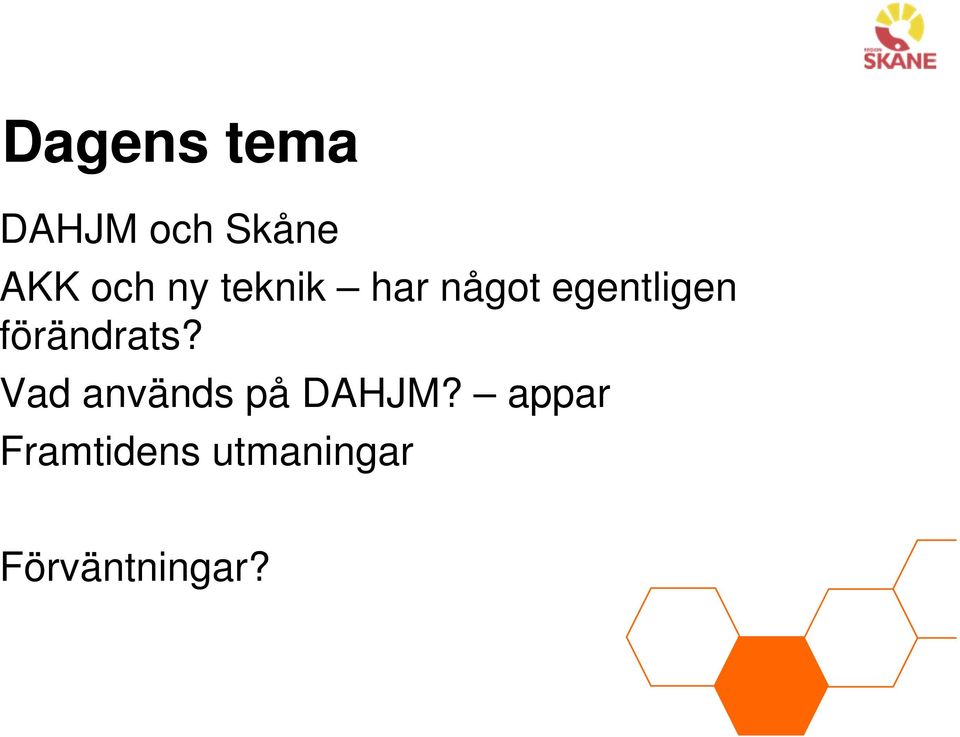 REGION
SKÅNE

Dagens tema

DAHJM och Skåne

AKK och ny teknik – har något egentligen förändrats?

Vad används på DAHJM? – appar

Framtidens utmaningar

Förväntningar?